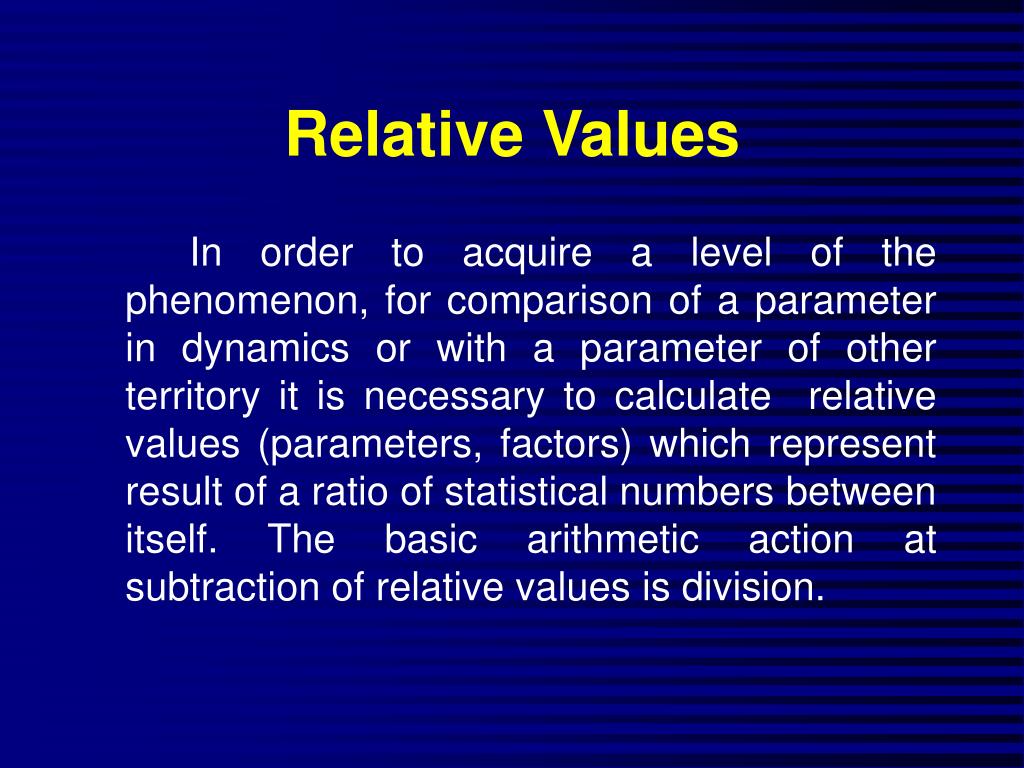 Relative Values

In order to acquire a level of the phenomenon, for comparison of a parameter in dynamics or with a parameter of other territory it is necessary to calculate relative values (parameters, factors) which represent result of a ratio of statistical numbers between itself. The basic arithmetic action at subtraction of relative values is division.